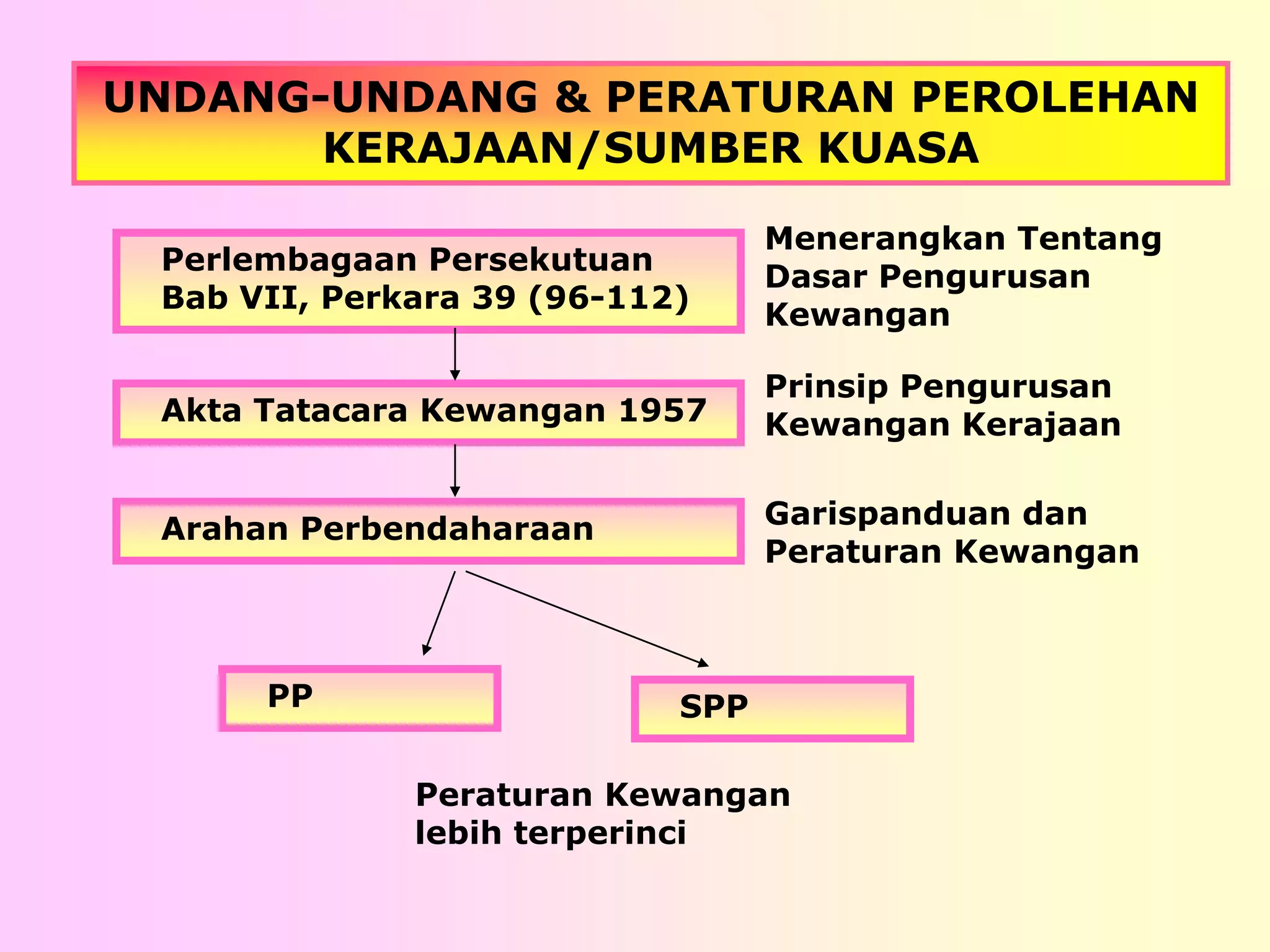 UNDANG-UNDANG & PERATURAN PEROLEHAN KERAJAAN/SUMBER KUASA

Perlembagaan Persekutuan Bab VII, Perkara 39 (96-112)

Menerangkan Tentang Dasar Pengurusan Kewangan

Akta Tatacara Kewangan 1957

Prinsip Pengurusan Kewangan Kerajaan

Arahan Perbendaharaan

Garispanduan dan Peraturan Kewangan

PP

SPP

Peraturan Kewangan lebih terperinci